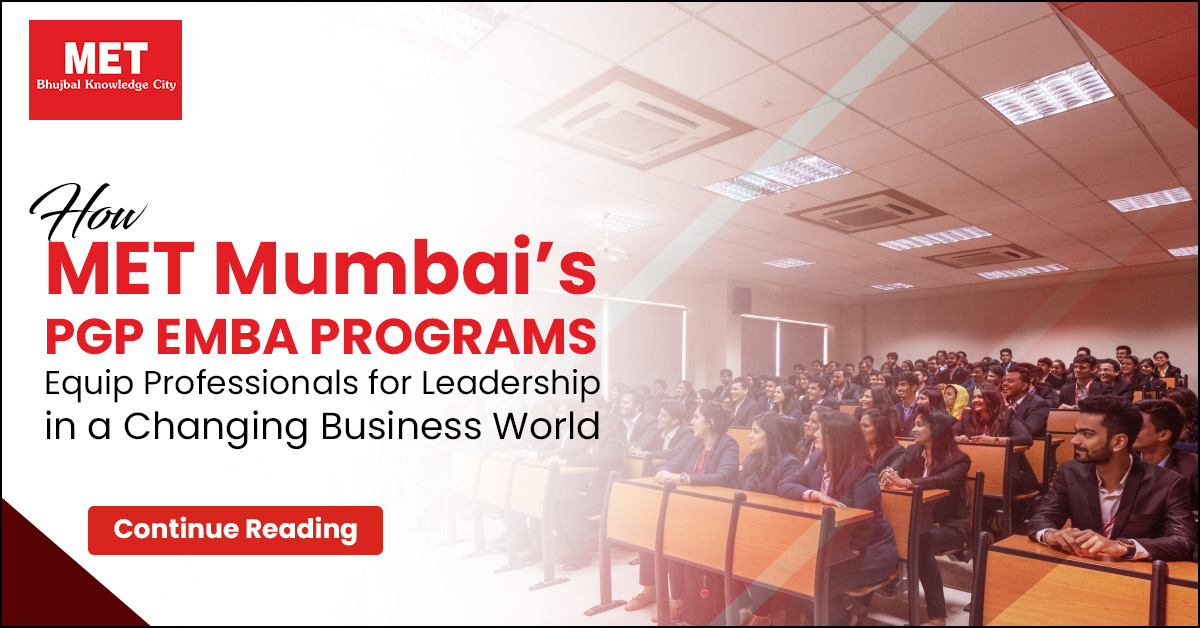 MET
Bhujbal Knowledge City

How
MET Mumbai's
PGP EMBA PROGRAMS
Equip Professionals for Leadership in a Changing Business World

Continue Reading